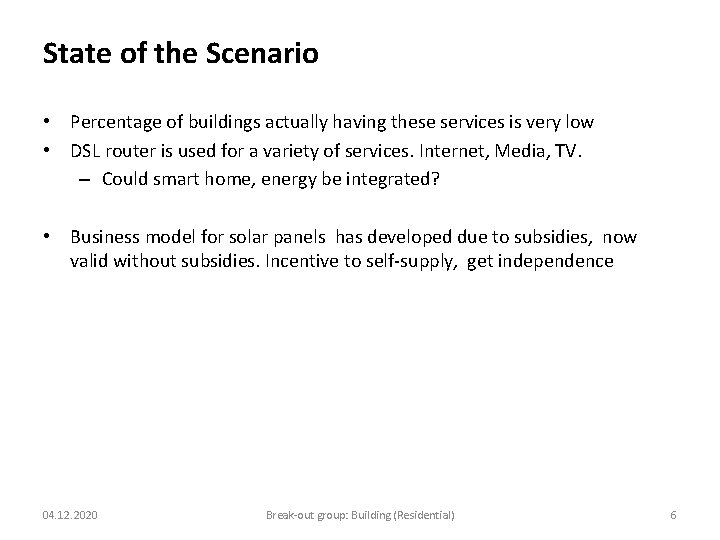 State of the Scenario

• Percentage of buildings actually having these services is very low
• DSL router is used for a variety of services. Internet, Media, TV.
– Could smart home, energy be integrated?

• Business model for solar panels has developed due to subsidies, now valid without subsidies. Incentive to self-supply, get independence

04.12.2020
Break-out group: Building (Residential)
6